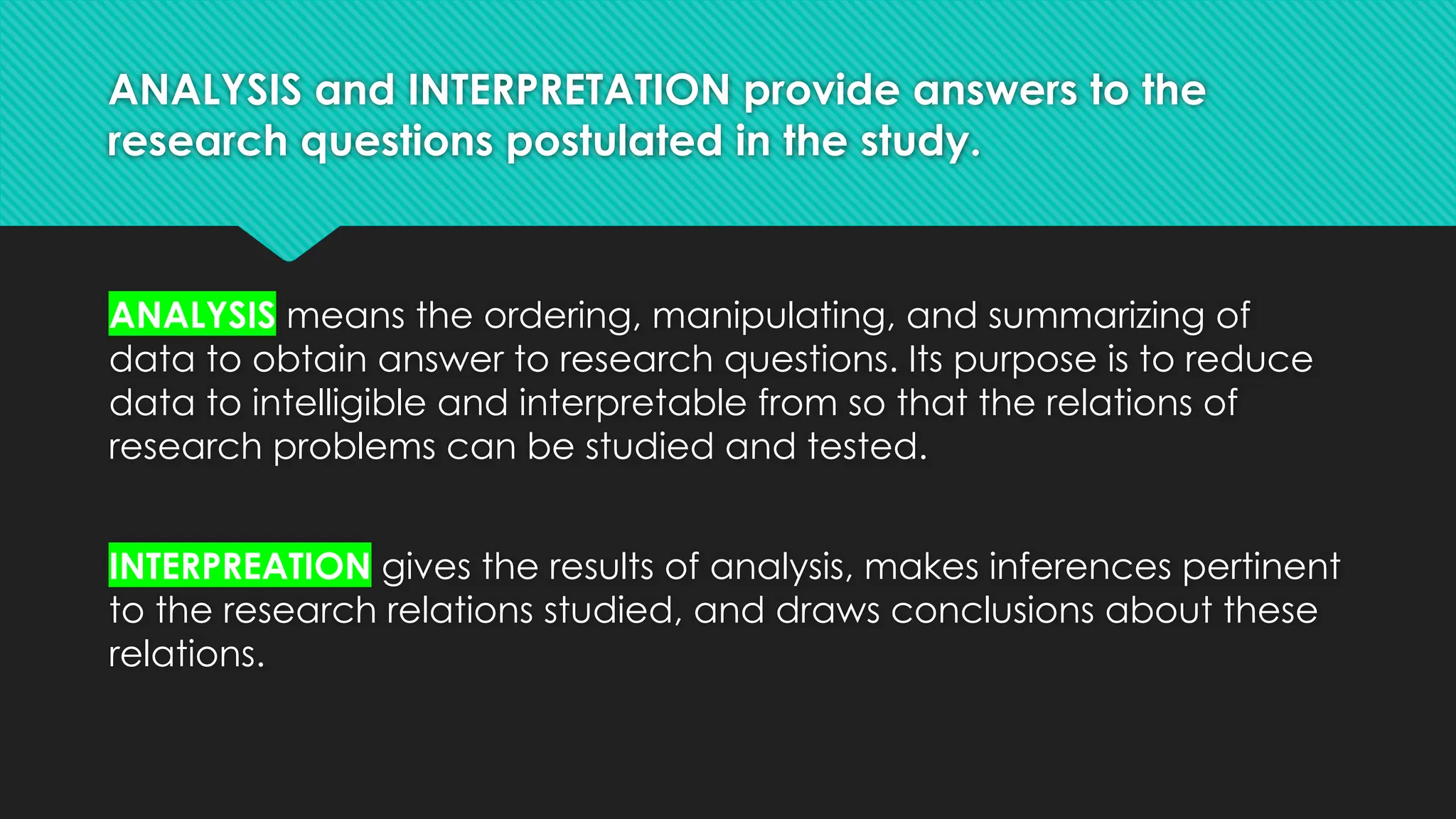 ANALYSIS and INTERPRETATION provide answers to the research questions postulated in the study.

ANALYSIS means the ordering, manipulating, and summarizing of data to obtain answer to research questions. Its purpose is to reduce data to intelligible and interpretable from so that the relations of research problems can be studied and tested.

INTERPREATION gives the results of analysis, makes inferences pertinent to the research relations studied, and draws conclusions about these relations.